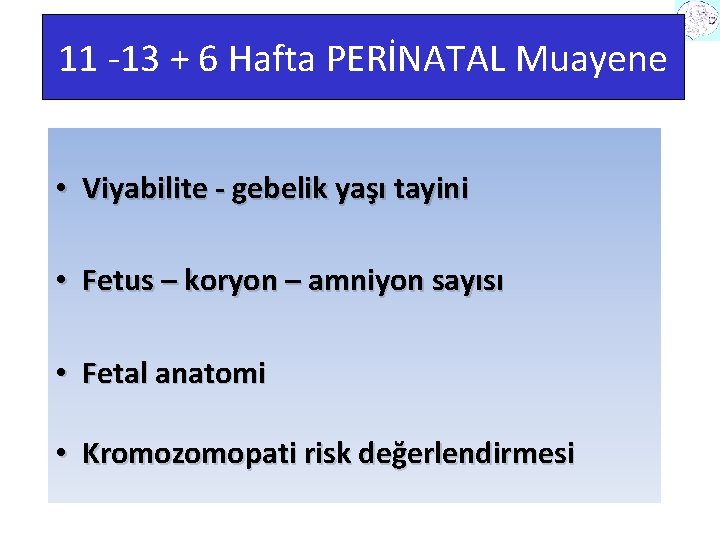 11 -13 + 6 Hafta PERİNATAL Muayene

• Viyabilite - gebelik yaşı tayini

• Fetus – koryon – amniyon sayısı

• Fetal anatomi

• Kromozomopati risk değerlendirmesi